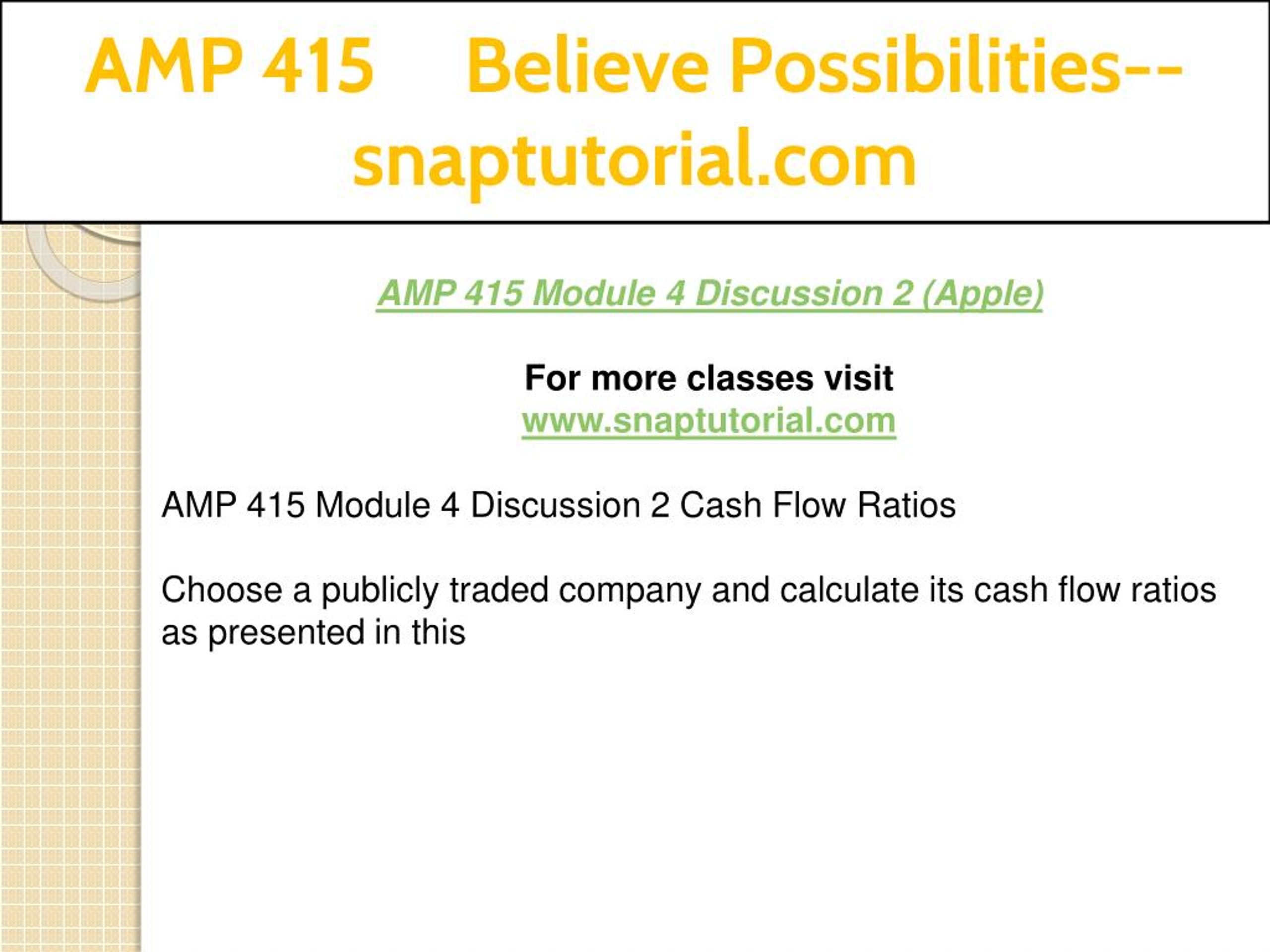 AMP 415 Believe Possibilities--snaptutorial.com

AMP 415 Module 4 Discussion 2 (Apple)

For more classes visit
www.snaptutorial.com

AMP 415 Module 4 Discussion 2 Cash Flow Ratios

Choose a publicly traded company and calculate its cash flow ratios as presented in this